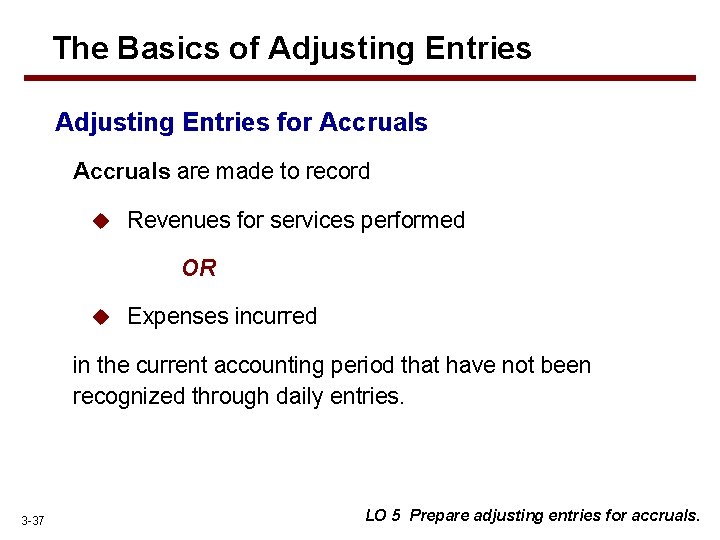 The Basics of Adjusting Entries

Adjusting Entries for Accruals

Accruals are made to record

◆ Revenues for services performed

OR

◆ Expenses incurred

in the current accounting period that have not been recognized through daily entries.

3-37

LO 5 Prepare adjusting entries for accruals.